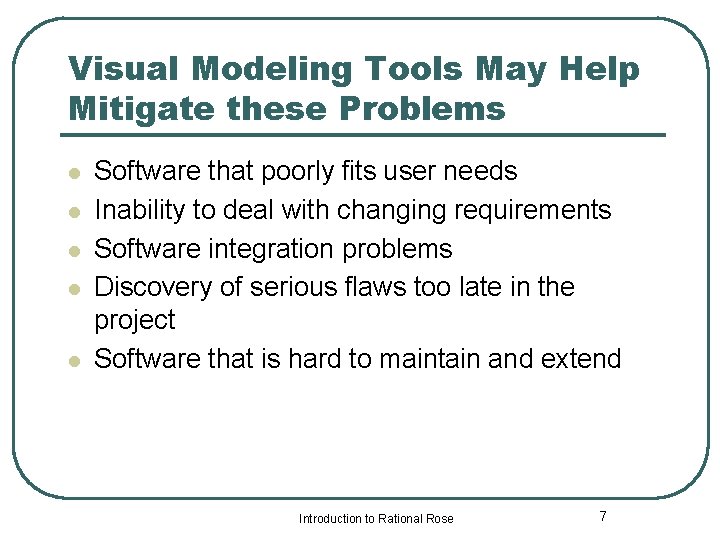 Visual Modeling Tools May Help Mitigate these Problems

- Software that poorly fits user needs
- Inability to deal with changing requirements
- Software integration problems
- Discovery of serious flaws too late in the project
- Software that is hard to maintain and extend

Introduction to Rational Rose

7